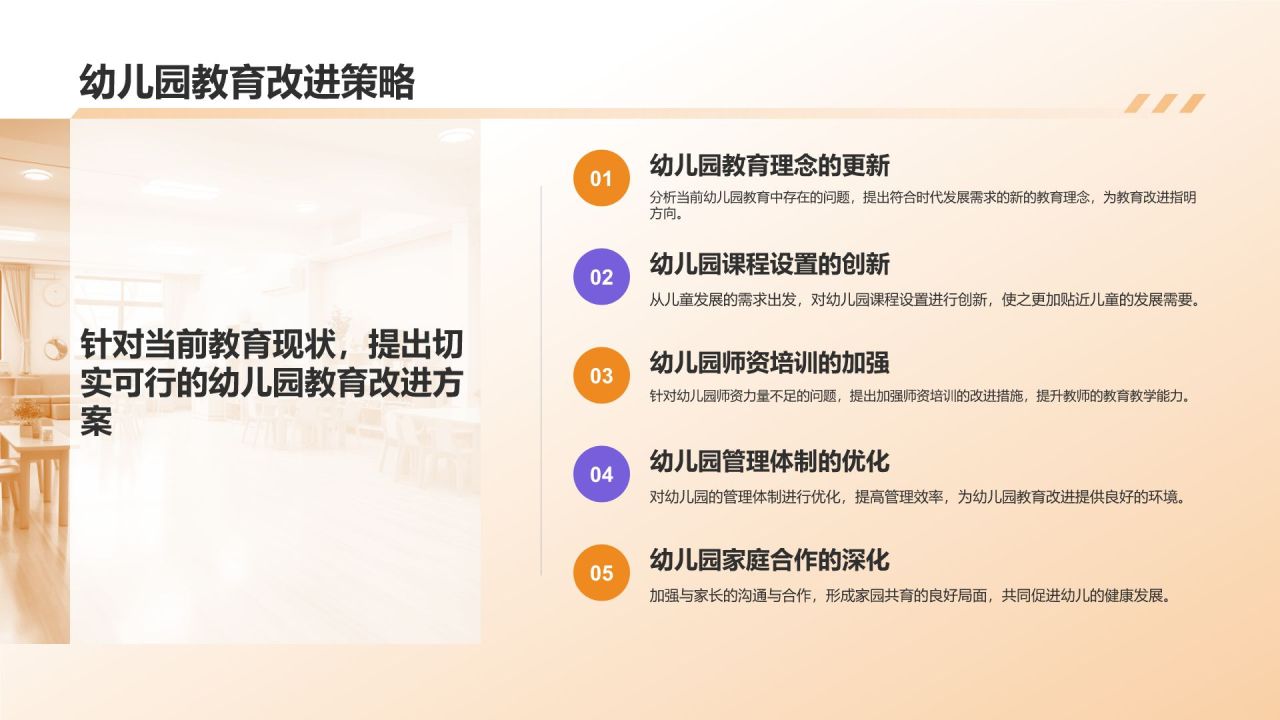 幼儿园教育改进策略

针对当前教育现状，提出切实可行的幼儿园教育改进方案

01
幼儿园教育理念的更新
分析当前幼儿园教育中存在的问题，提出符合时代发展需求的新的教育理念，为教育改进指明方向。

02
幼儿园课程设置的创新
从儿童发展的需求出发，对幼儿园课程设置进行创新，使之更加贴近儿童的发展需要。

03
幼儿园师资培训的加强
针对幼儿园师资力量不足的问题，提出加强师资培训的改进措施，提升教师的教育教学能力。

04
幼儿园管理体制的优化
对幼儿园的管理体制进行优化，提高管理效率，为幼儿园教育改进提供良好的环境。

05
幼儿园家庭合作的深化
加强与家长的沟通与合作，形成家园共育的良好局面，共同促进幼儿的健康发展。